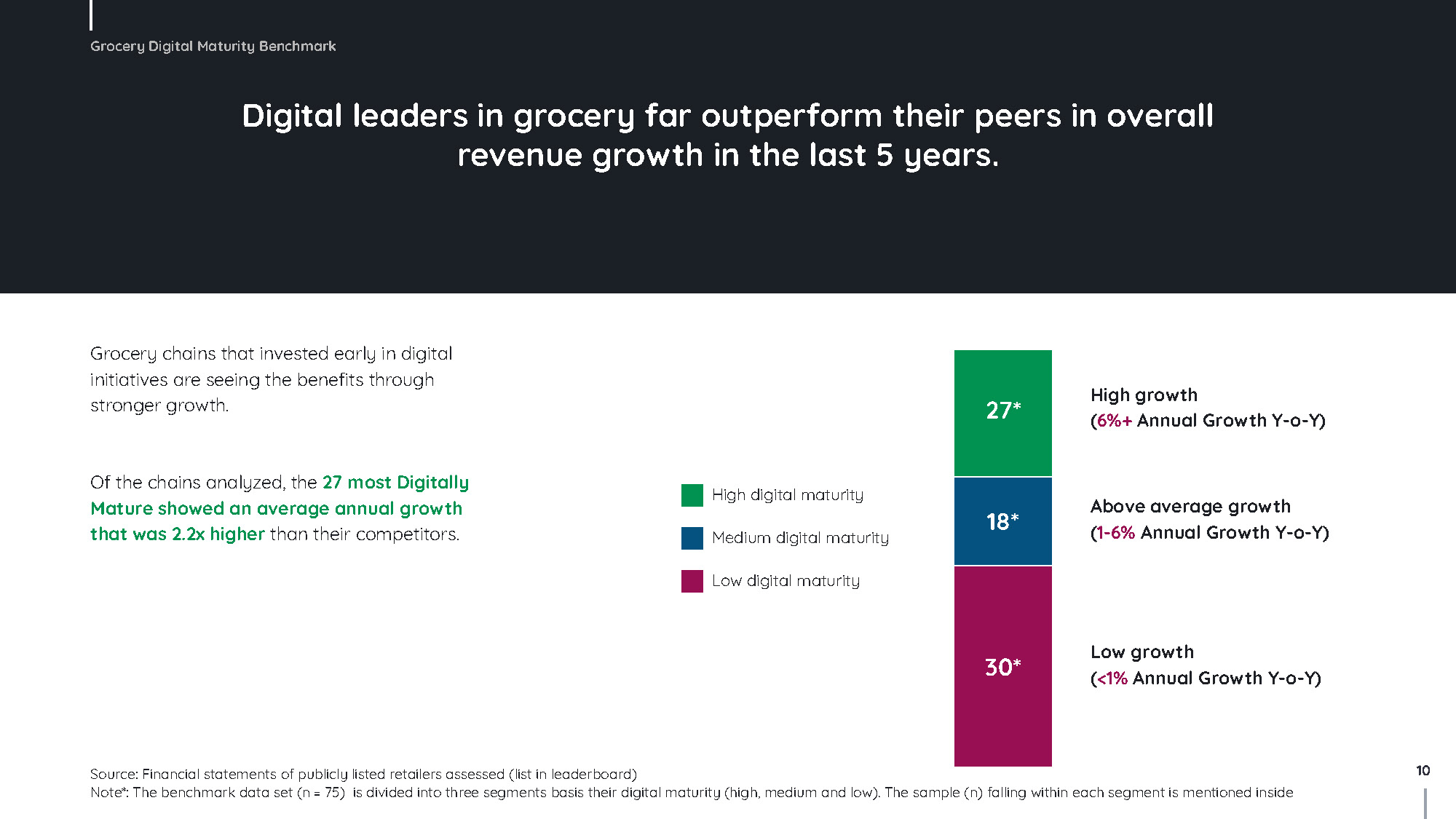 Grocery Digital Maturity Benchmark

Digital leaders in grocery far outperform their peers in overall revenue growth in the last 5 years.

Grocery chains that invested early in digital initiatives are seeing the benefits through stronger growth.

Of the chains analyzed, the 27 most Digitally Mature showed an average annual growth that was 2.2x higher than their competitors.

High digital maturity

Medium digital maturity

Low digital maturity

27*

18*

30*

High growth
(6%+ Annual Growth Y-o-Y)

Above average growth
(1-6% Annual Growth Y-o-Y)

Low growth
(<1% Annual Growth Y-o-Y)

Source: Financial statements of publicly listed retailers assessed (list in leaderboard)
Note*: The benchmark data set (n = 75) is divided into three segments basis their digital maturity (high, medium and low). The sample (n) falling within each segment is mentioned inside

10